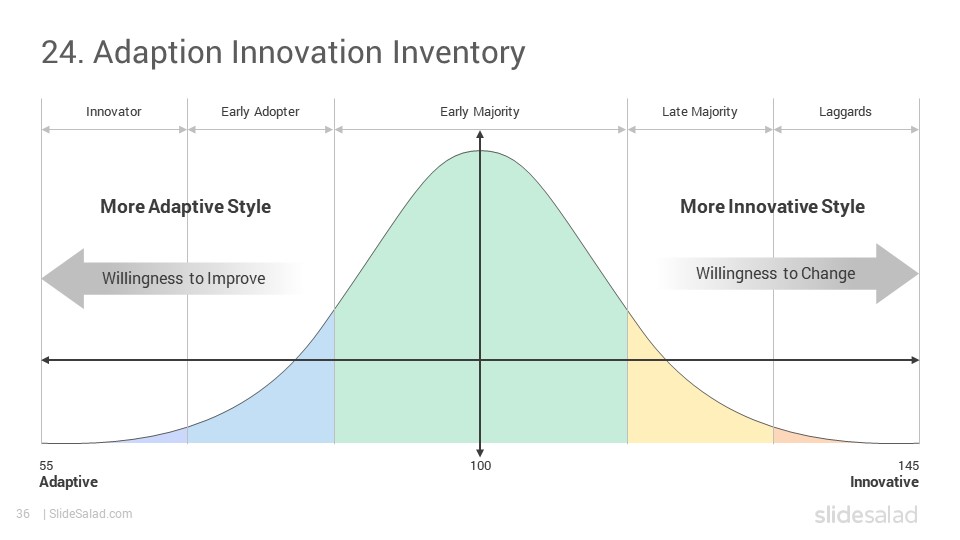 24. Adaption Innovation Inventory

Innovator

Early Adopter

Early Majority

Late Majority

Laggards

More Adaptive Style

More Innovative Style

Willingness to Improve

Willingness to Change

55
Adaptive

100

145
Innovative

36 | SlideSalad.com

slidesalad